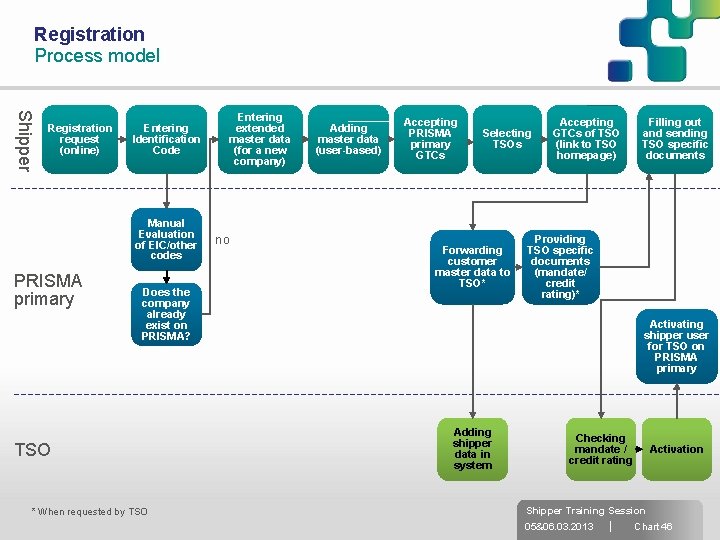 Registration
Process model

Shipper

Registration request (online)

Entering Identification Code

Entering extended master data (for a new company)

Adding master data (user-based)

Accepting PRISMA primary GTCs

Selecting TSOs

Accepting GTCs of TSO (link to TSO homepage)

Filling out and sending TSO specific documents

PRISMA primary

Manual Evaluation of EIC/other codes

no

Does the company already exist on PRISMA?

Forwarding customer master data to TSO*

Providing TSO specific documents (mandate/ credit rating)*

Activating shipper user for TSO on PRISMA primary

TSO

Adding shipper data in system

Checking mandate / credit rating

Activation

* When requested by TSO

Shipper Training Session
05&06.03.2013 | Chart 46